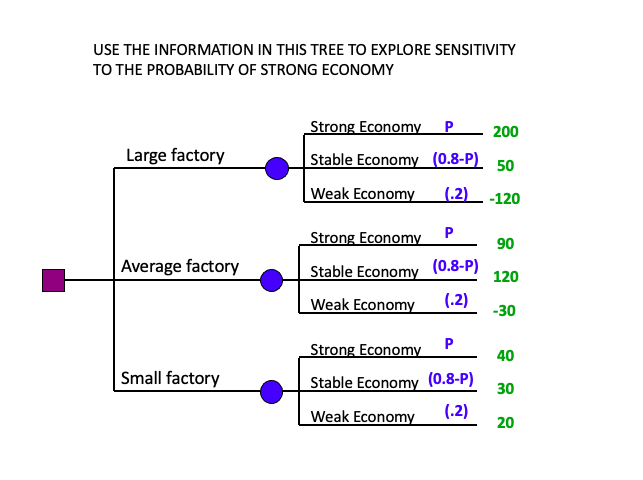 USE THE INFORMATION IN THIS TREE TO EXPLORE SENSITIVITY TO THE PROBABILITY OF STRONG ECONOMY

Large factory

Strong Economy P 200

Stable Economy (0.8-P) 50

Weak Economy (.2) -120

Average factory

Strong Economy P 90

Stable Economy (0.8-P) 120

Weak Economy (.2) -30

Small factory

Strong Economy P 40

Stable Economy (0.8-P) 30

Weak Economy (.2) 20